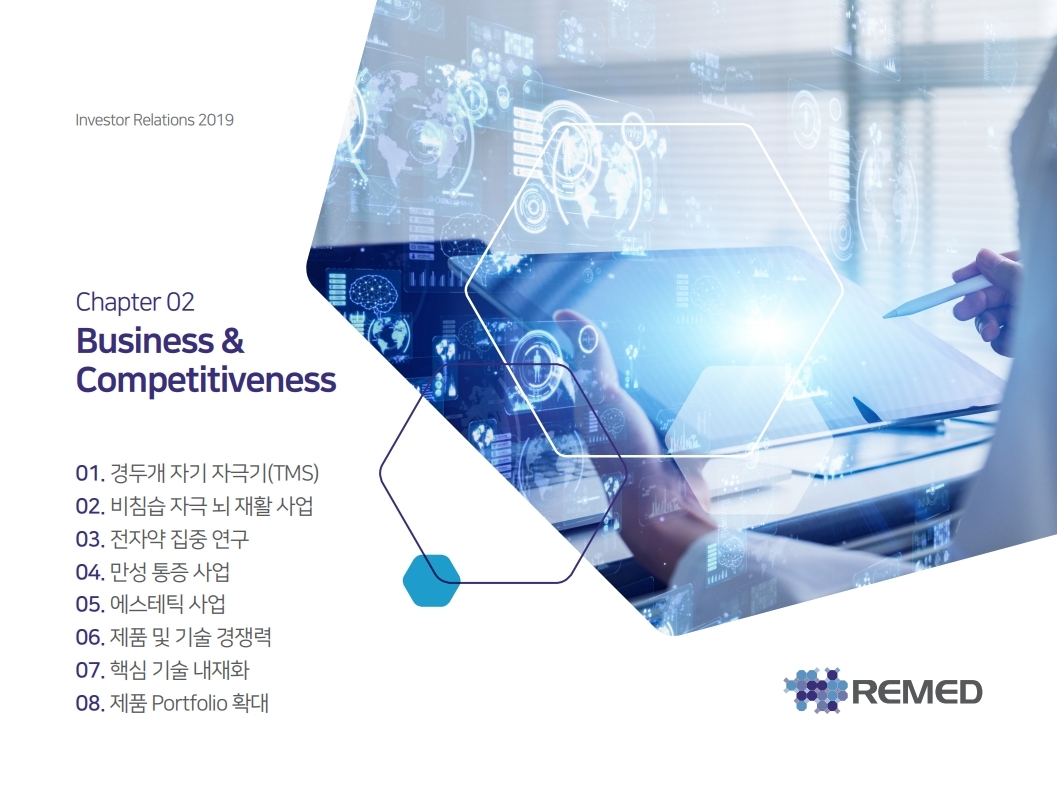 Investor Relations 2019

Chapter 02
Business & Competitiveness

01. 경두개 자기 자극기(TMS)
02. 비침습 자극 뇌 재활 사업
03. 전자약 집중 연구
04. 만성 통증 사업
05. 에스테틱 사업
06. 제품 및 기술 경쟁력
07. 핵심 기술 내재화
08. 제품 Portfolio 확대

REMED